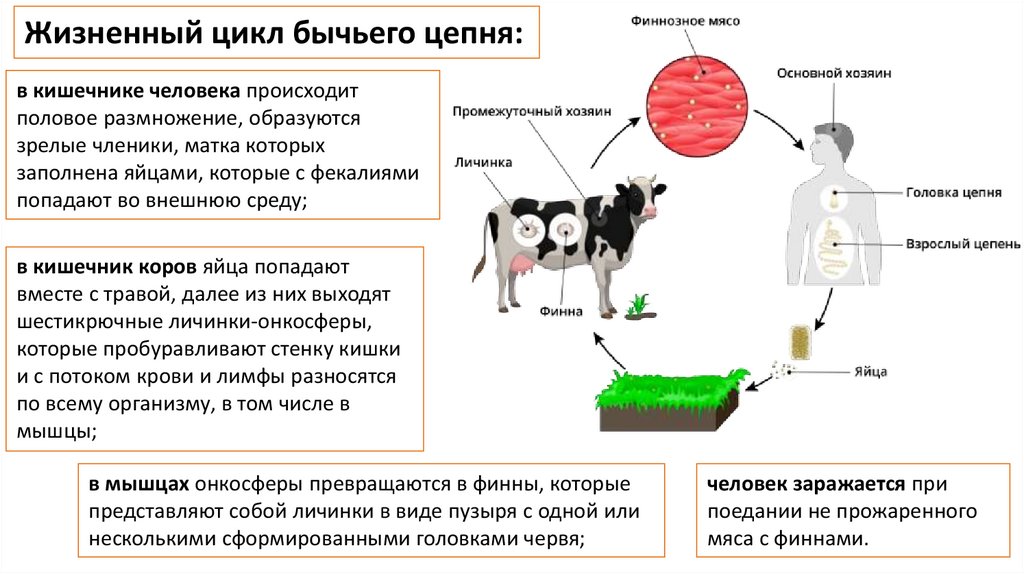 Жизненный цикл бычьего цепня:

в кишечнике человека происходит половое размножение, образуются зрелые членики, матка которых заполнена яйцами, которые с фекалиями попадают во внешнюю среду;

в кишечник коров яйца попадают вместе с травой, далее из них выходят шестикрючные личинки-онкосферы, которые пробуравливают стенку кишки и с потоком крови и лимфы разносятся по всему организму, в том числе в мышцы;

в мышцах онкосферы превращаются в финны, которые представляют собой личинки в виде пузыря с одной или несколькими сформированными головками червя;

человек заражается при поедании не прожаренного мяса с финнами.

Финнозное мясо

Основной хозяин

Промежуточный хозяин

Личинка

Головка цепня

Взрослый цепень

Финна

Яйца